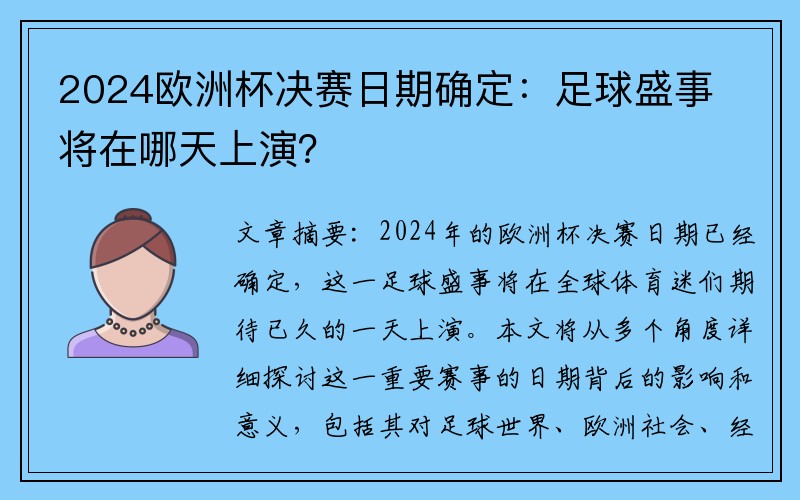 2024欧洲杯决赛日期确定：足球盛事将在哪天上演？

文章摘要：2024年的欧洲杯决赛日期已经确定，这一足球盛事将在全球体育迷们期待已久的一天上演。本文将从多个角度详细探讨这一重要赛事的日期背后的影响和意义，包括其对足球世界、欧洲社会、经